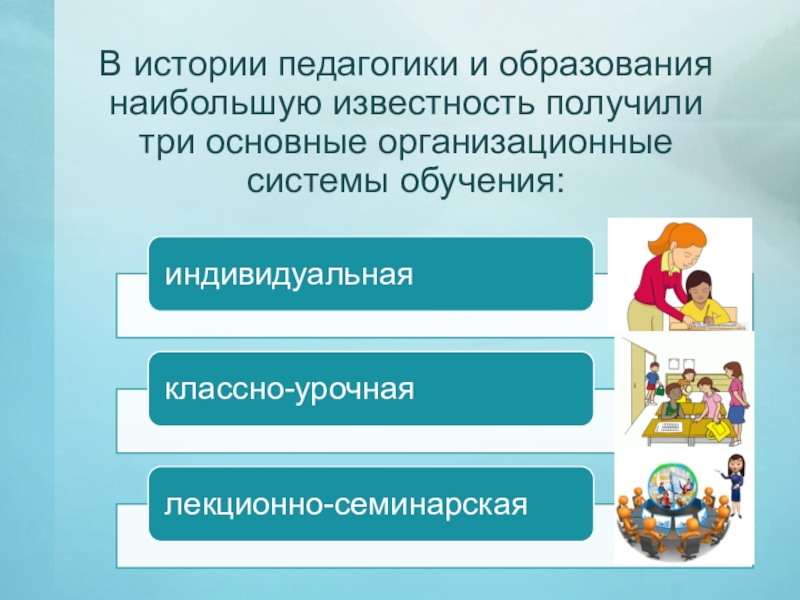 В истории педагогики и образования наибольшую известность получили три основные организационные системы обучения:

индивидуальная

классно-урочная

лекционно-семинарская